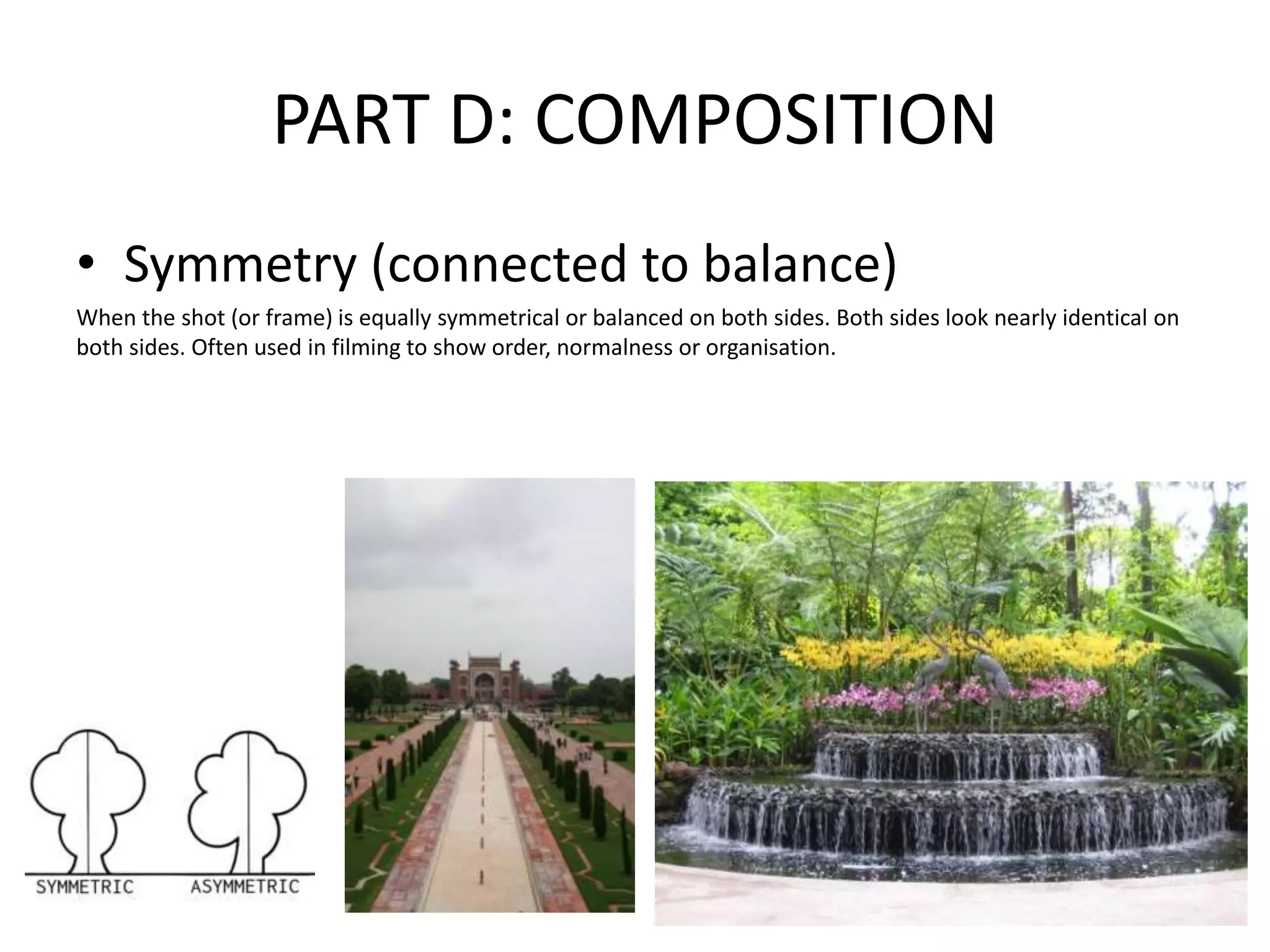 PART D: COMPOSITION

• Symmetry (connected to balance)

When the shot (or frame) is equally symmetrical or balanced on both sides. Both sides look nearly identical on both sides. Often used in filming to show order, normalness or organisation.

SYMMETRIC ASYMMETRIC